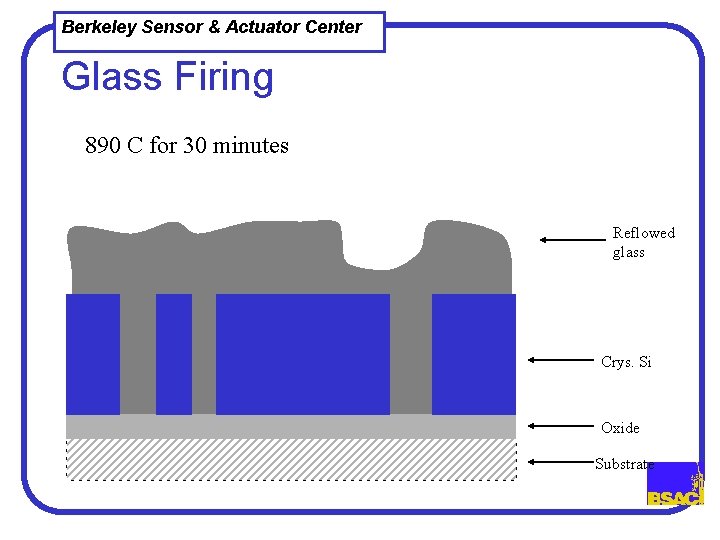 Berkeley Sensor & Actuator Center

Glass Firing

890 C for 30 minutes

Reflowed glass

Crys. Si

Oxide

Substrate

BSAC